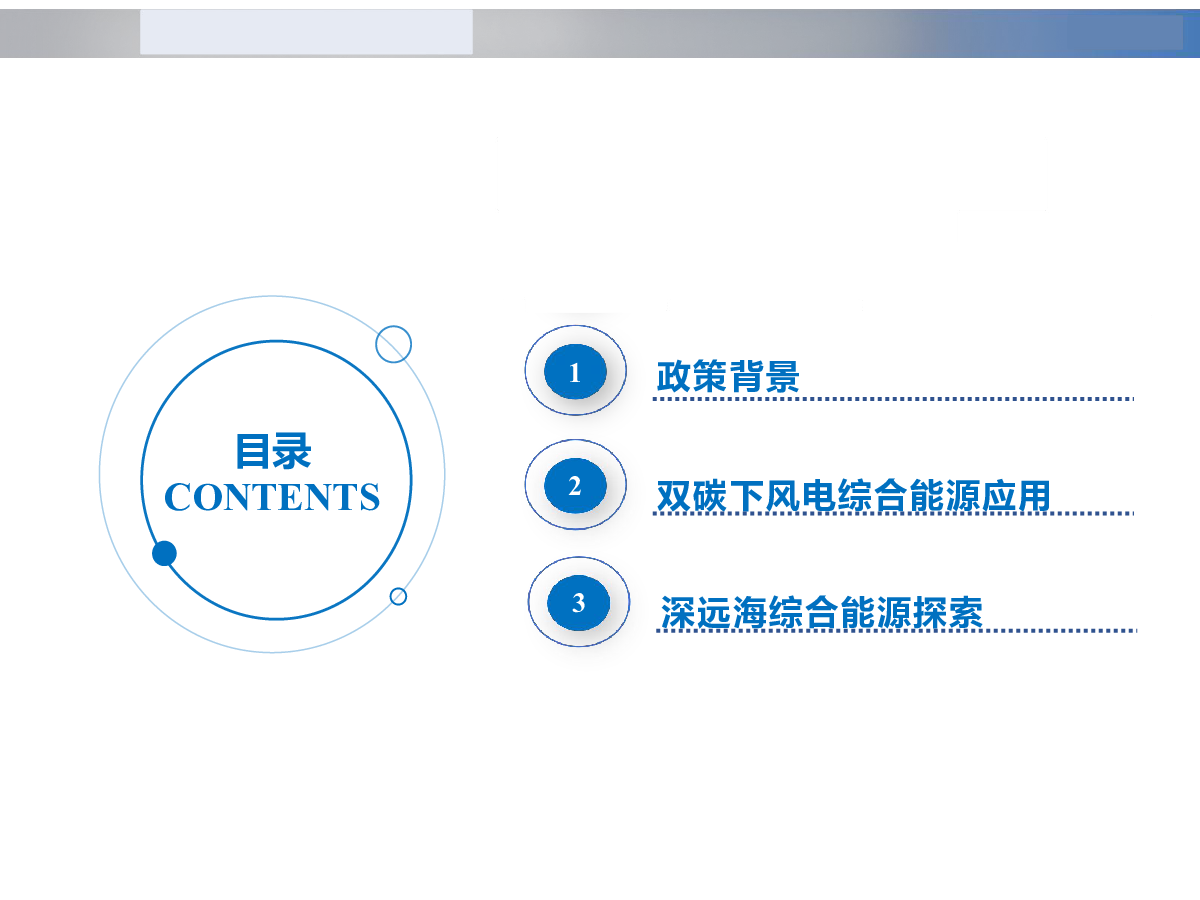 目录
CONTENTS

1 政策背景

2 双碳下风电综合能源应用

3 深远海综合能源探索